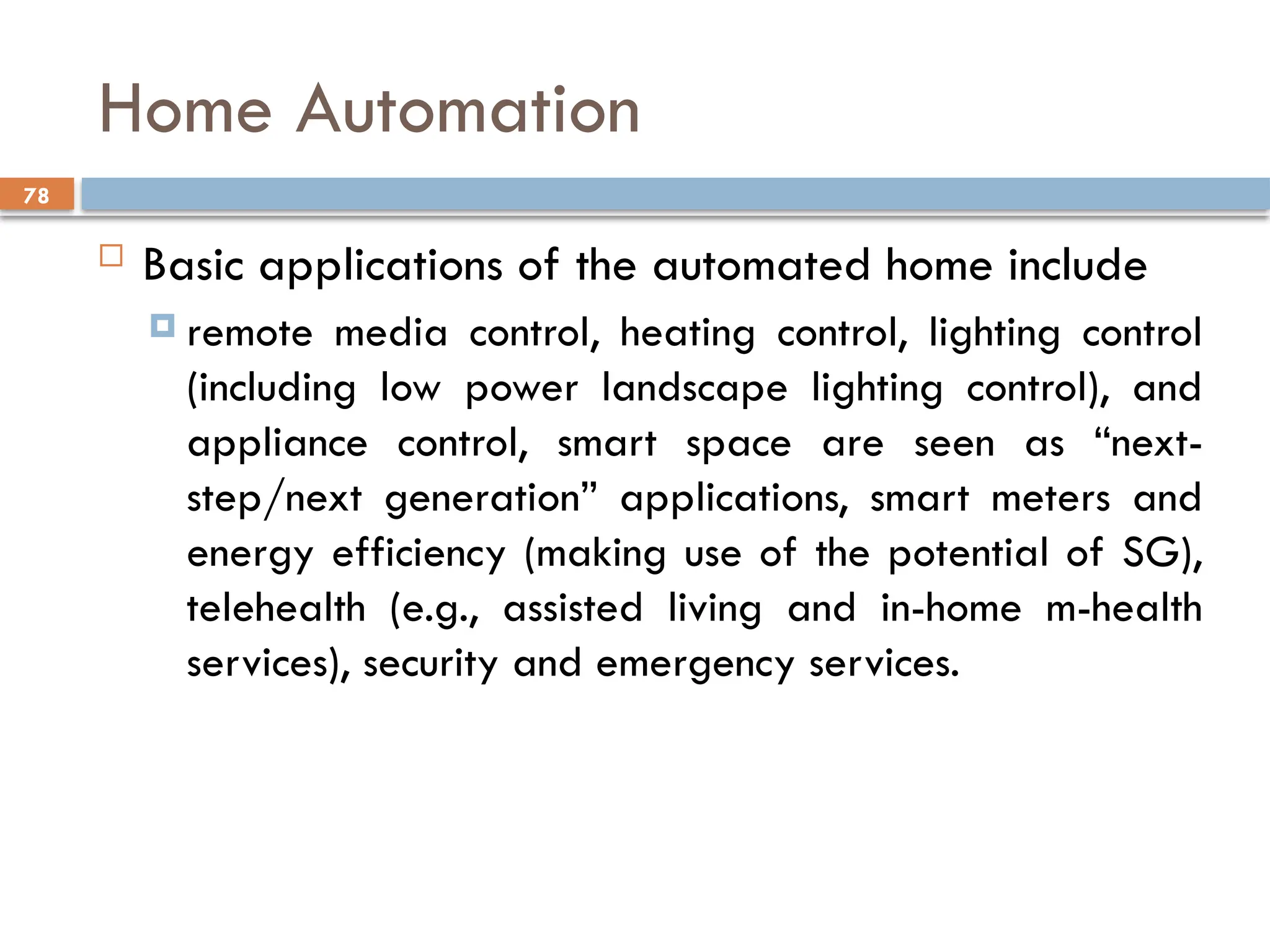 Home Automation

78

Basic applications of the automated home include

remote media control, heating control, lighting control (including low power landscape lighting control), and appliance control, smart space are seen as “next-step/next generation” applications, smart meters and energy efficiency (making use of the potential of SG), telehealth (e.g., assisted living and in-home m-health services), security and emergency services.